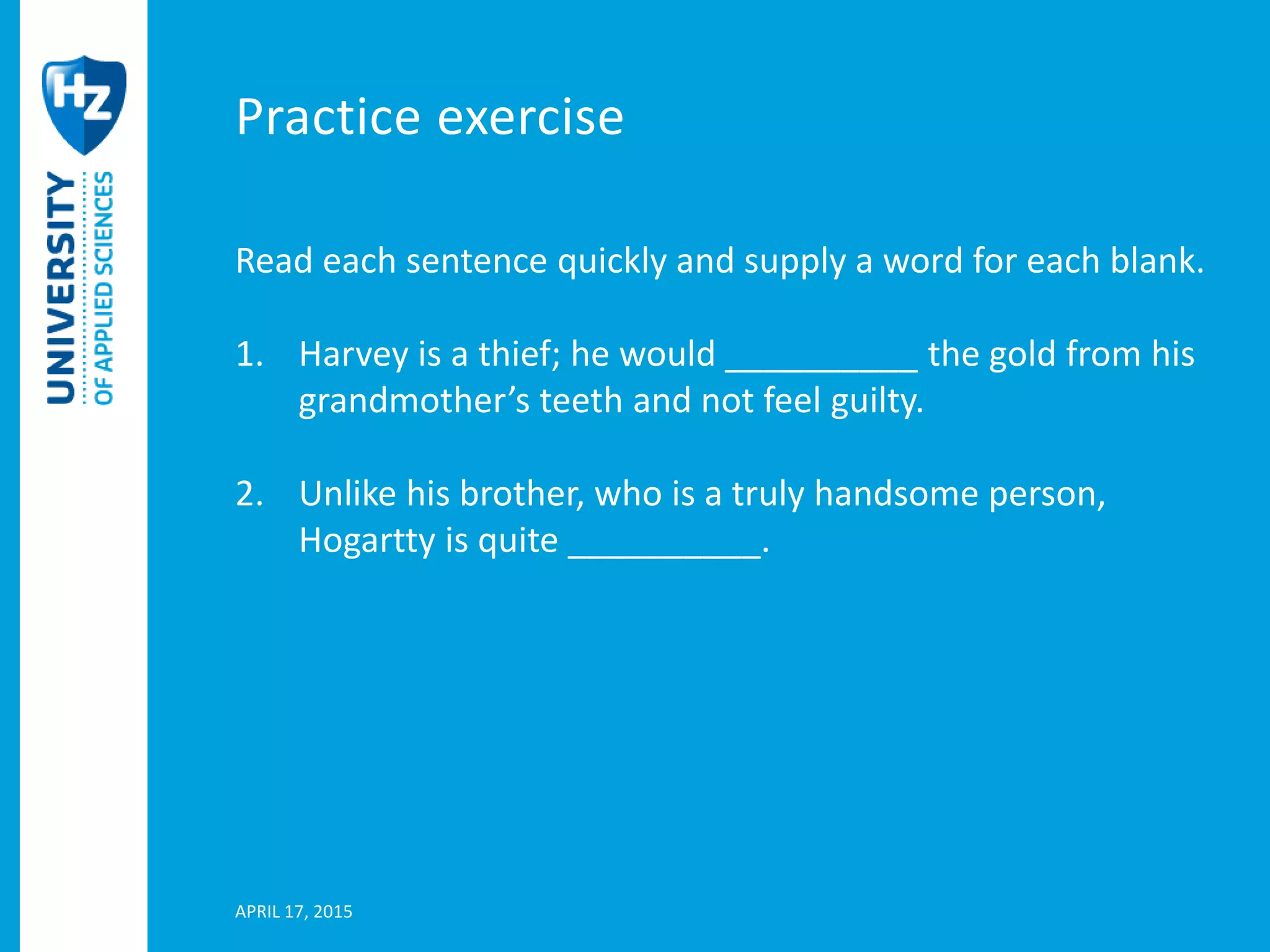 HZ

UNIVERSITY
OF APPLIED SCIENCES

Practice exercise

Read each sentence quickly and supply a word for each blank.

1. Harvey is a thief; he would __________ the gold from his grandmother's teeth and not feel guilty.

2. Unlike his brother, who is a truly handsome person, Hogartty is quite __________.

APRIL 17, 2015